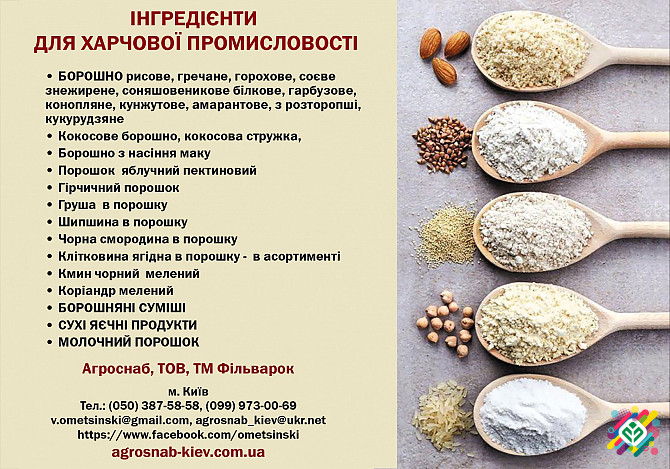 ІНГРЕДІЄНТИ
ДЛЯ ХАРЧОВОЇ ПРОМИСЛОВОСТІ

• БОРОШНО рисове, гречане, горохове, соєве знежирене, соняшовеникове білкове, гарбузове, конопляне, кунжутове, амарантове, з розторопші, кукурудзяне
• Кокосове борошно, кокосова стружка,
• Борошно з насіння маку
• Порошок яблучний пектиновий
• Гірчичний порошок
• Груша в порошку
• Шипшина в порошку
• Чорна смородина в порошку
• Клітковина ягідна в порошку - в асортименті
• Кмин чорний мелений
• Коріандр мелений
• БОРОШНЯНІ СУМІШІ
• СУХІ ЯЄЧНІ ПРОДУКТИ
• МОЛОЧНИЙ ПОРОШОК

Агроснаб, ТОВ, ТМ Фільварок

м. Київ
Тел.: (050) 387-58-58, (099) 973-00-69
v.ometsinski@gmail.com, agrosnab_kiev@ukr.net
https://www.facebook.com/ometsinski
agrosnab-kiev.com.ua